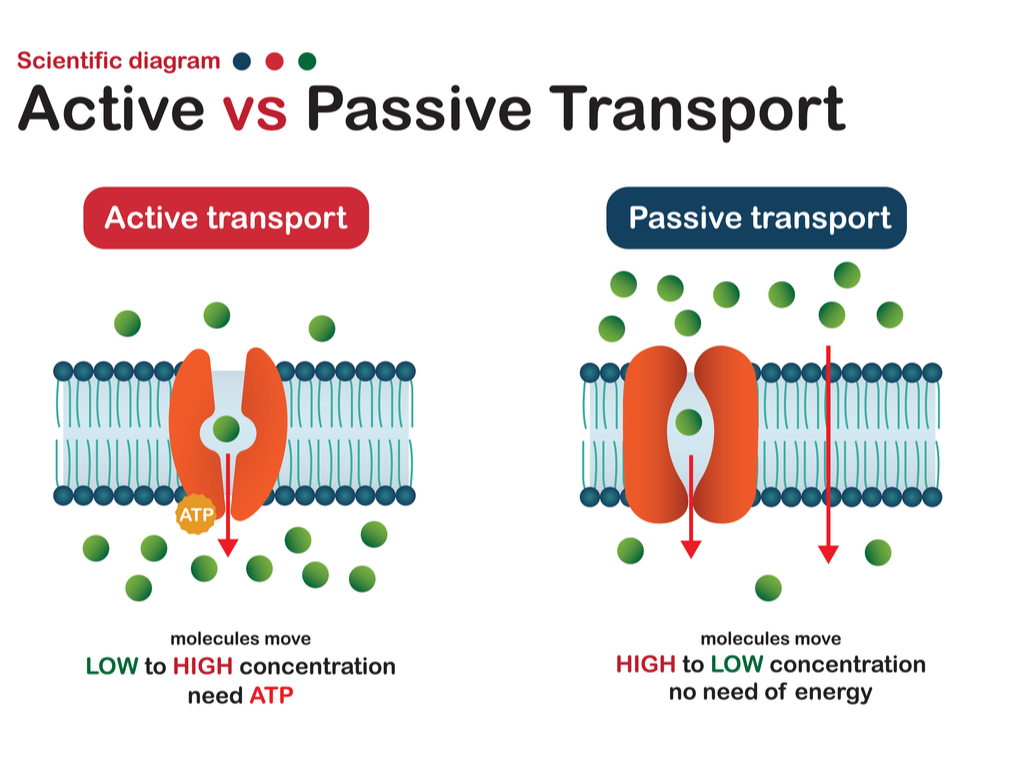 Scientific diagram

Active vs Passive Transport

Active transport

ATP

molecules move
LOW to HIGH concentration
need ATP

Passive transport

molecules move
HIGH to LOW concentration
no need of energy